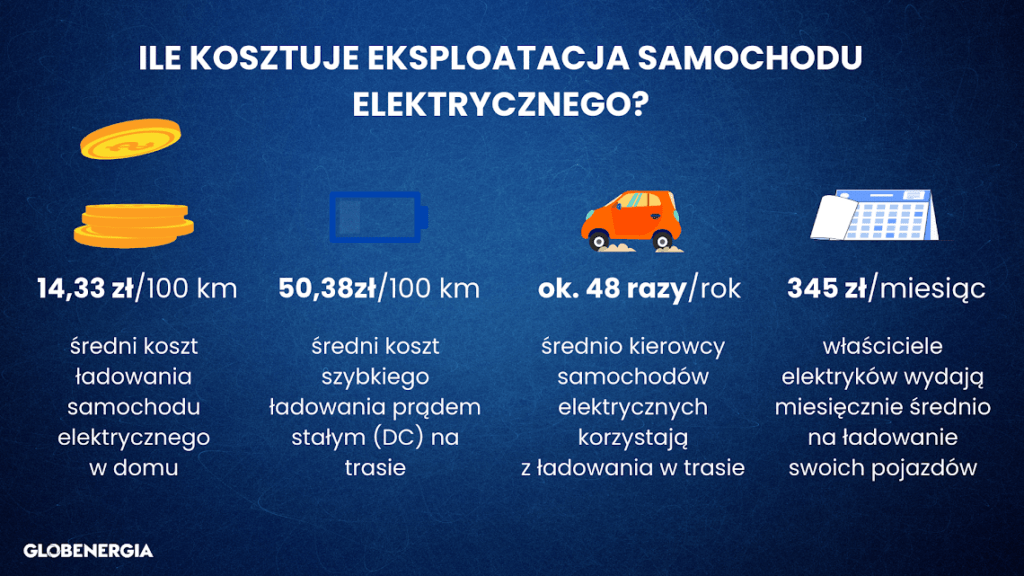 ILE KOSZTUJE EKSPLOATACJA SAMOCHODU ELEKTRYCZNEGO?

14,33 zł/100 km

średni koszt ładowania samochodu elektrycznego w domu

50,38zł/100 km

średni koszt szybkiego ładowania prądem stałym (DC) na trasie

ok. 48 razy/rok

średnio kierowcy samochodów elektrycznych korzystają z ładowania w trasie

345 zł/miesiąc

właściciele elektryków wydają miesięcznie średnio na ładowanie swoich pojazdów

GLOBENERGIA